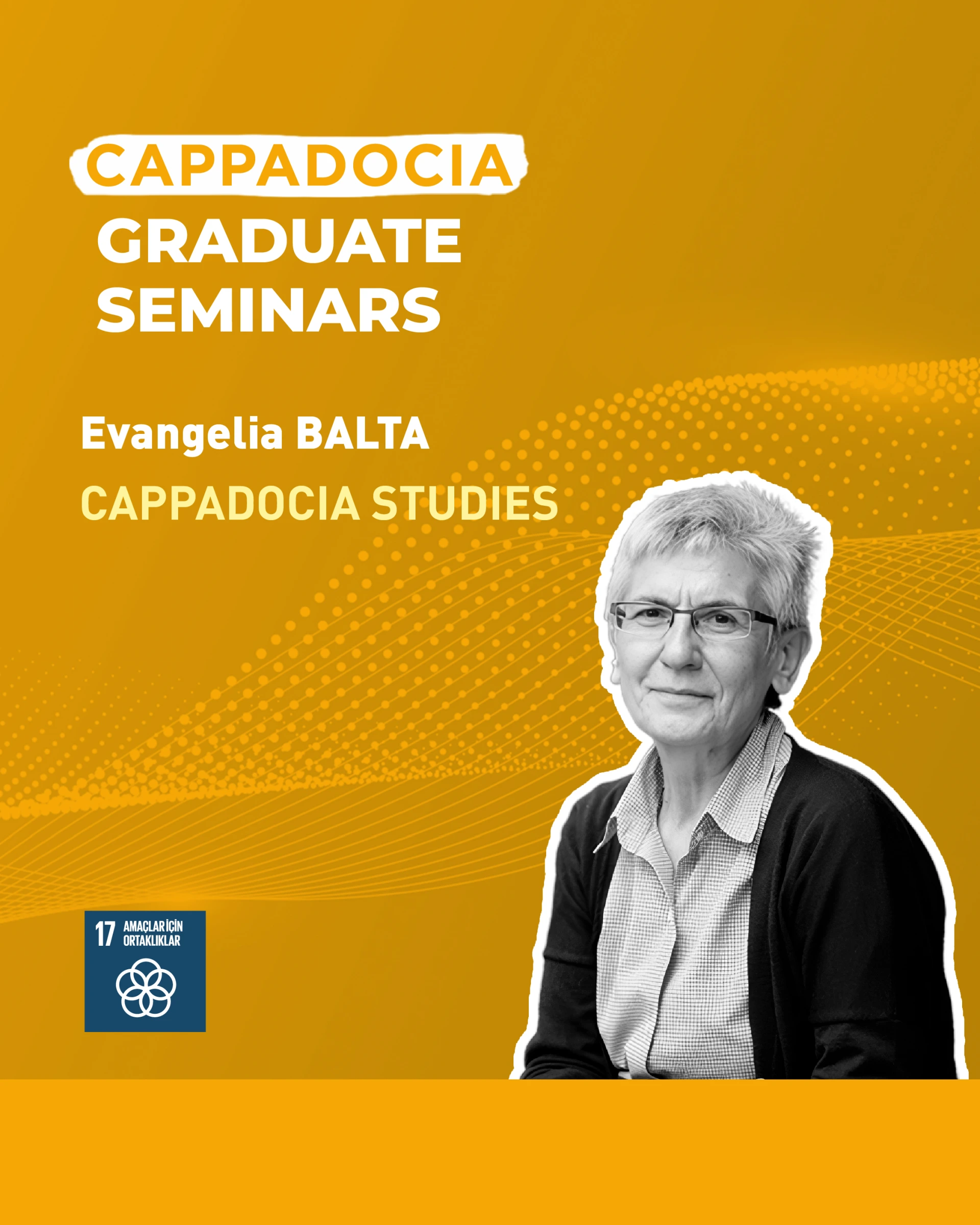 CAPPADOCIA
GRADUATE
SEMINARS

Evangelia BALTA

CAPPADOCIA STUDIES

17 AMAÇLAR İÇİN ORTAKLIKLAR